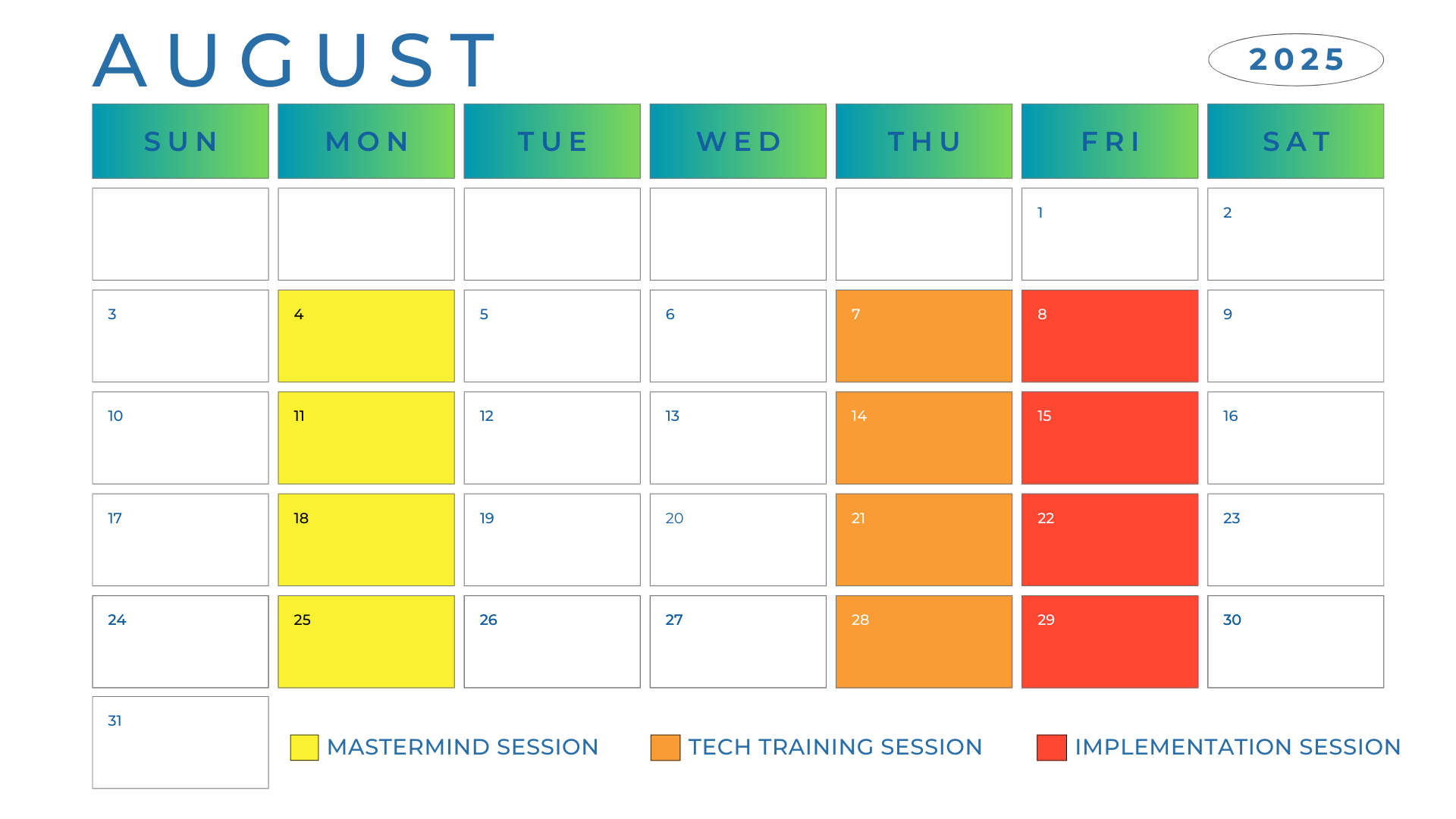 AUGUST

2025

| SUN | MON | TUE | WED | THU | FRI | SAT |
|---|---|---|---|---|---|---|
| | | | | | 1 | 2 |
| 3 | 4 | 5 | 6 | 7 | 8 | 9 |
| 10 | 11 | 12 | 13 | 14 | 15 | 16 |
| 17 | 18 | 19 | 20 | 21 | 22 | 23 |
| 24 | 25 | 26 | 27 | 28 | 29 | 30 |
| 31 | | | | | | |

MASTERMIND SESSION

TECH TRAINING SESSION

IMPLEMENTATION SESSION